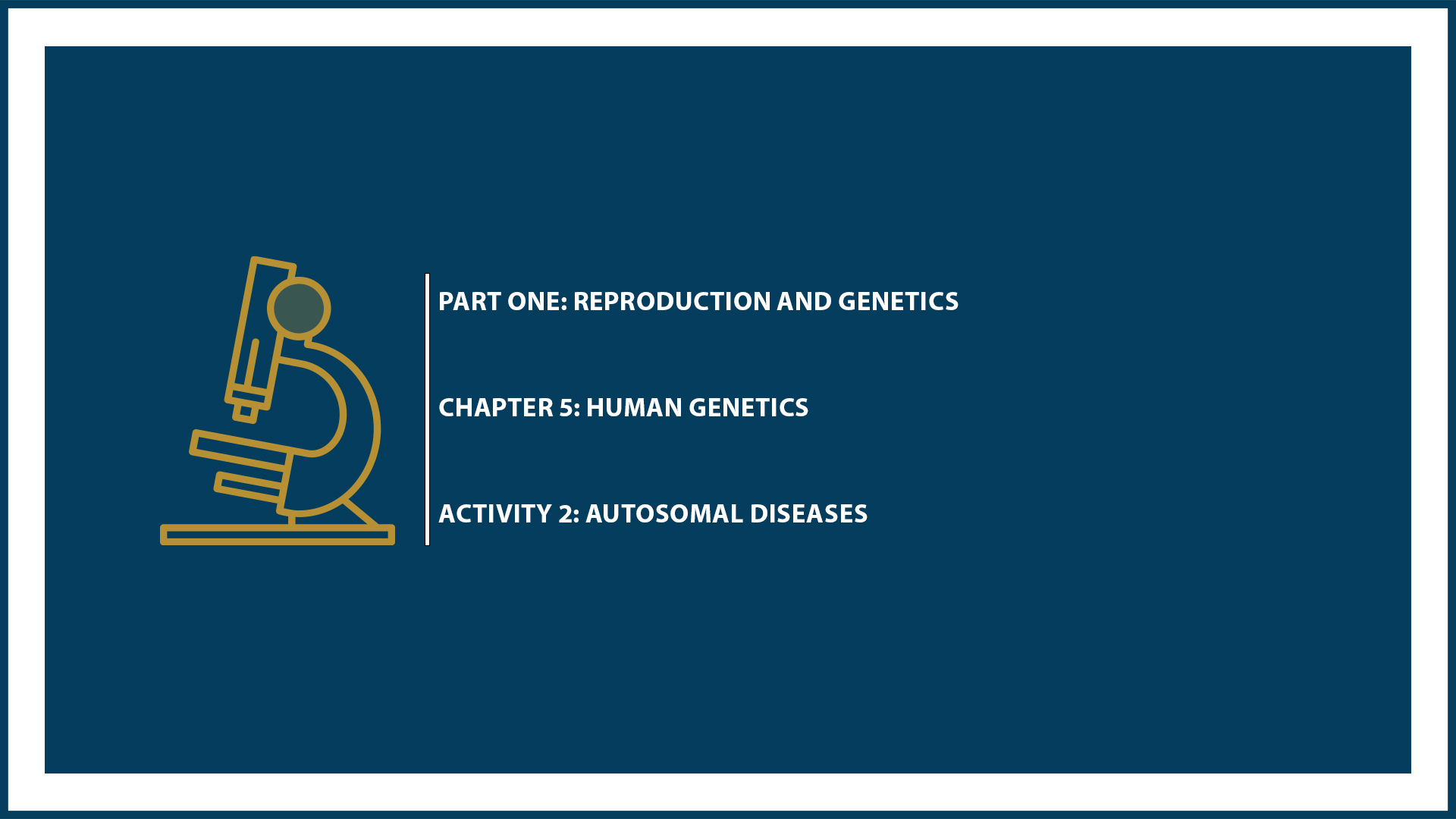 PART ONE: REPRODUCTION AND GENETICS

CHAPTER 5: HUMAN GENETICS

ACTIVITY 2: AUTOSOMAL DISEASES